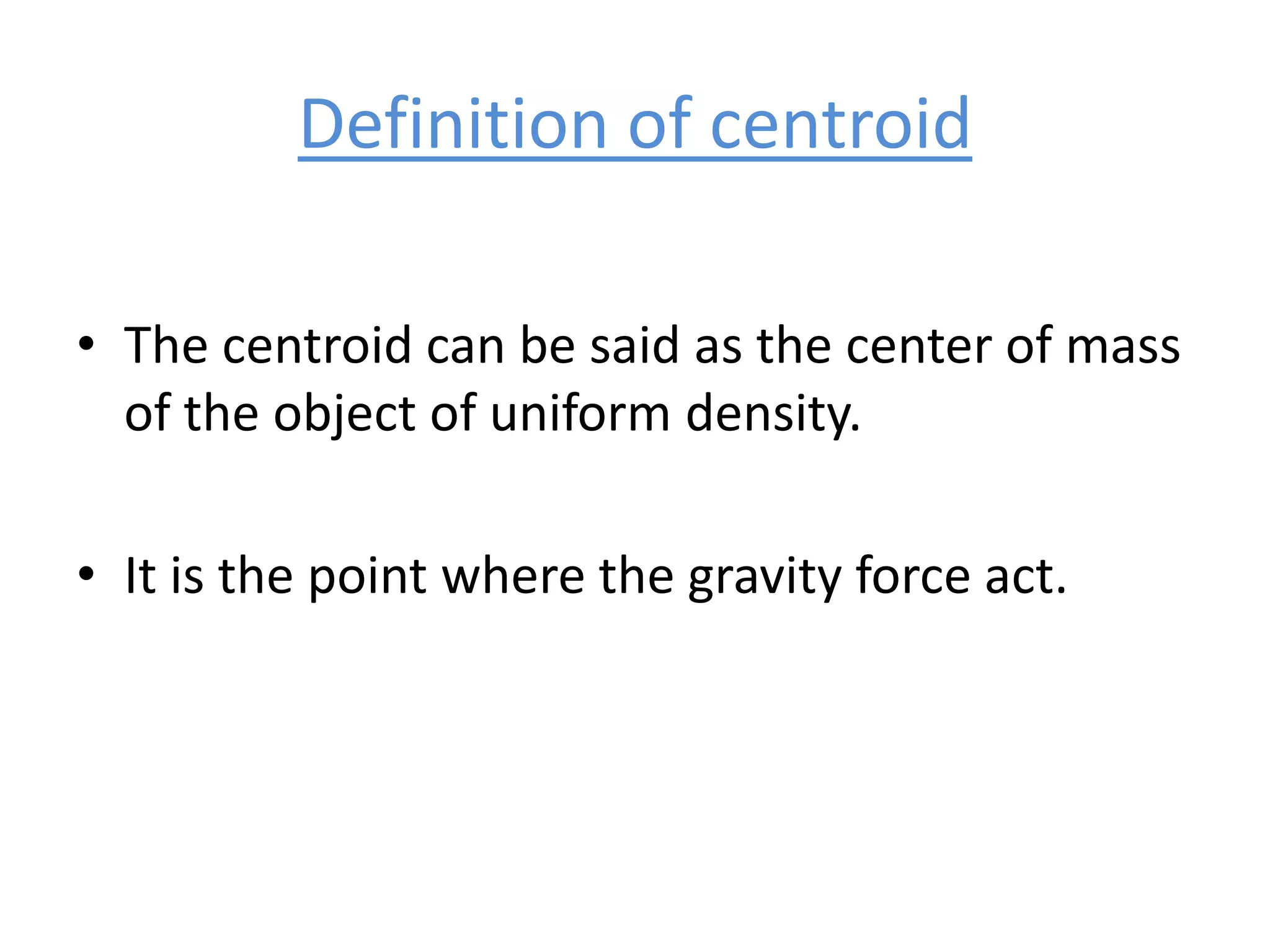 Definition of centroid

• The centroid can be said as the center of mass of the object of uniform density.

• It is the point where the gravity force act.